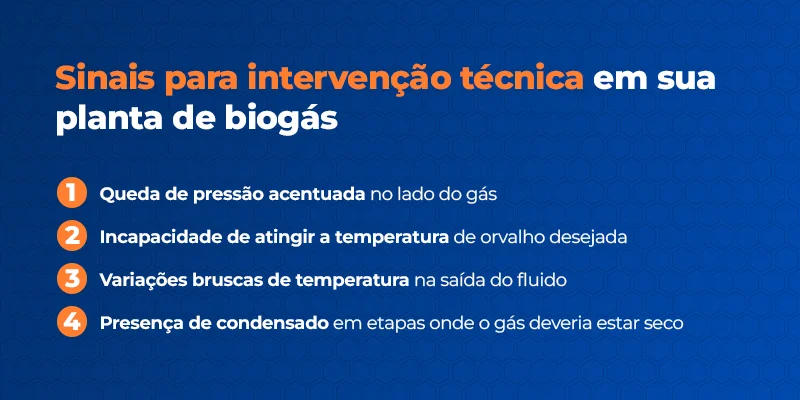 Sinais para intervenção técnica em sua planta de biogás

1 Queda de pressão acentuada no lado do gás

2 Incapacidade de atingir a temperatura de orvalho desejada

3 Variações bruscas de temperatura na saída do fluido

4 Presença de condensado em etapas onde o gás deveria estar seco